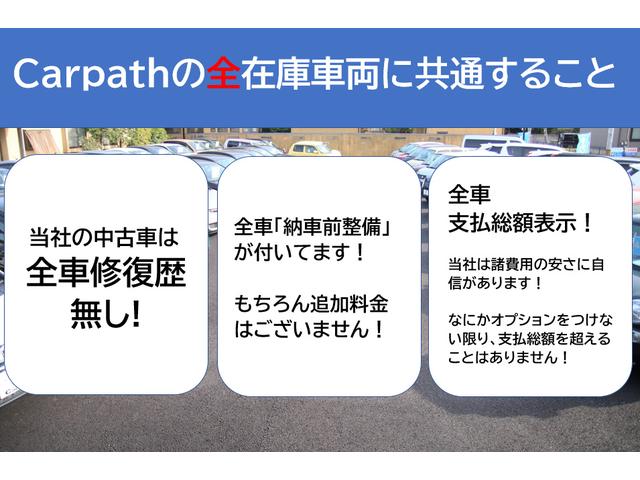 Carpathの全在庫車両に共通すること

当社の中古車は
全車修復歴
無し!

全車「納車前整備」が付いてます！

もちろん追加料金はございません！

全車
支払総額表示！

当社は諸費用の安さに自信があります！

なにかオプションをつけない限り、支払総額を超えることはありません！